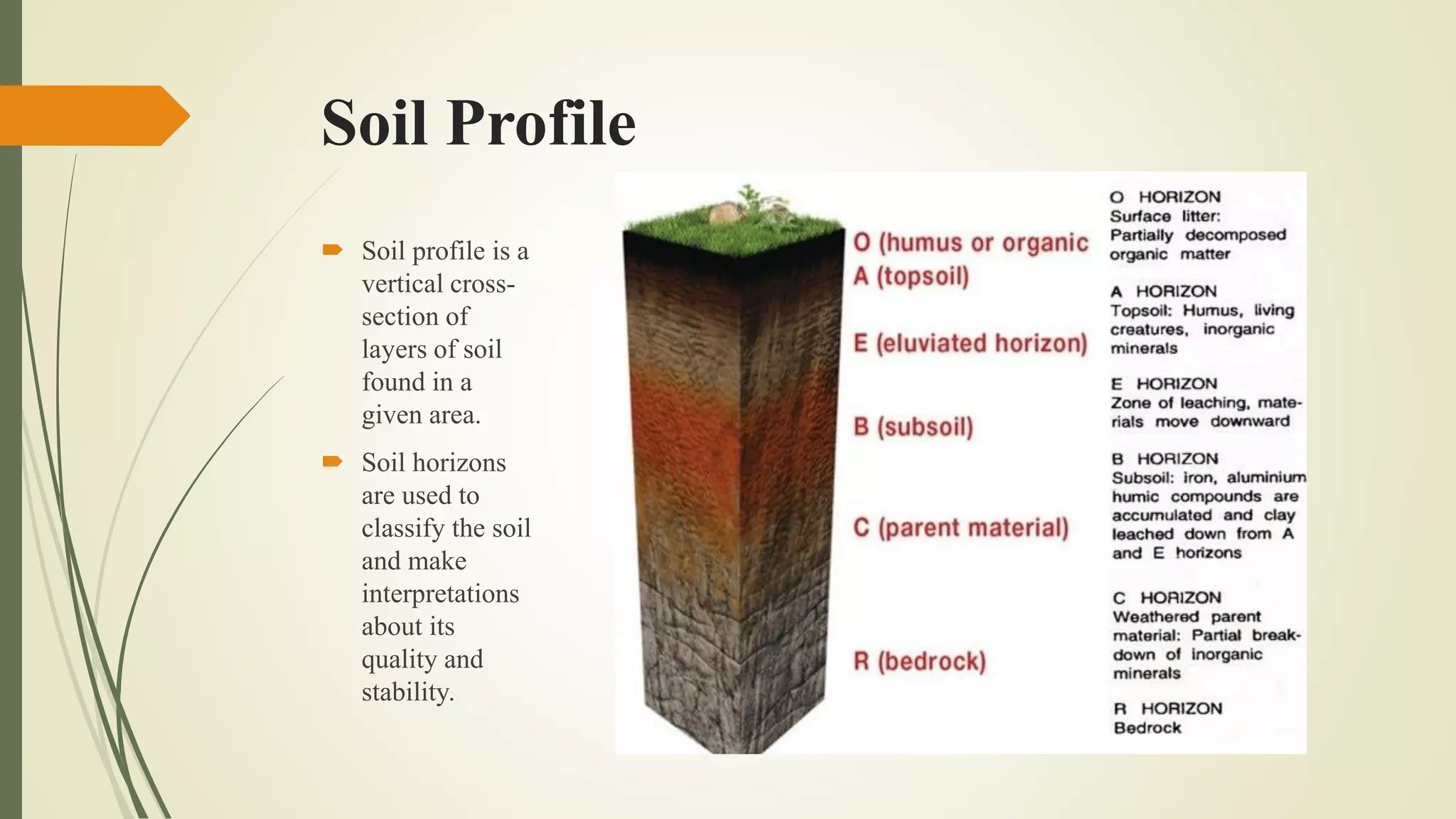 Soil Profile

Soil profile is a vertical cross-section of layers of soil found in a given area.

Soil horizons are used to classify the soil and make interpretations about its quality and stability.

O (humus or organic
A (topsoil)
E (eluviated horizon)
B (subsoil)
C (parent material)
R (bedrock)

O HORIZON
Surface litter: Partially decomposed organic matter

A HORIZON
Topsoil: Humus, living creatures, inorganic minerals

E HORIZON
Zone of leaching, materials move downward

B HORIZON
Subsoil: iron, aluminium humic compounds are accumulated and clay leached down from A and E horizons

C HORIZON
Weathered parent material: Partial breakdown of inorganic minerals

R HORIZON
Bedrock